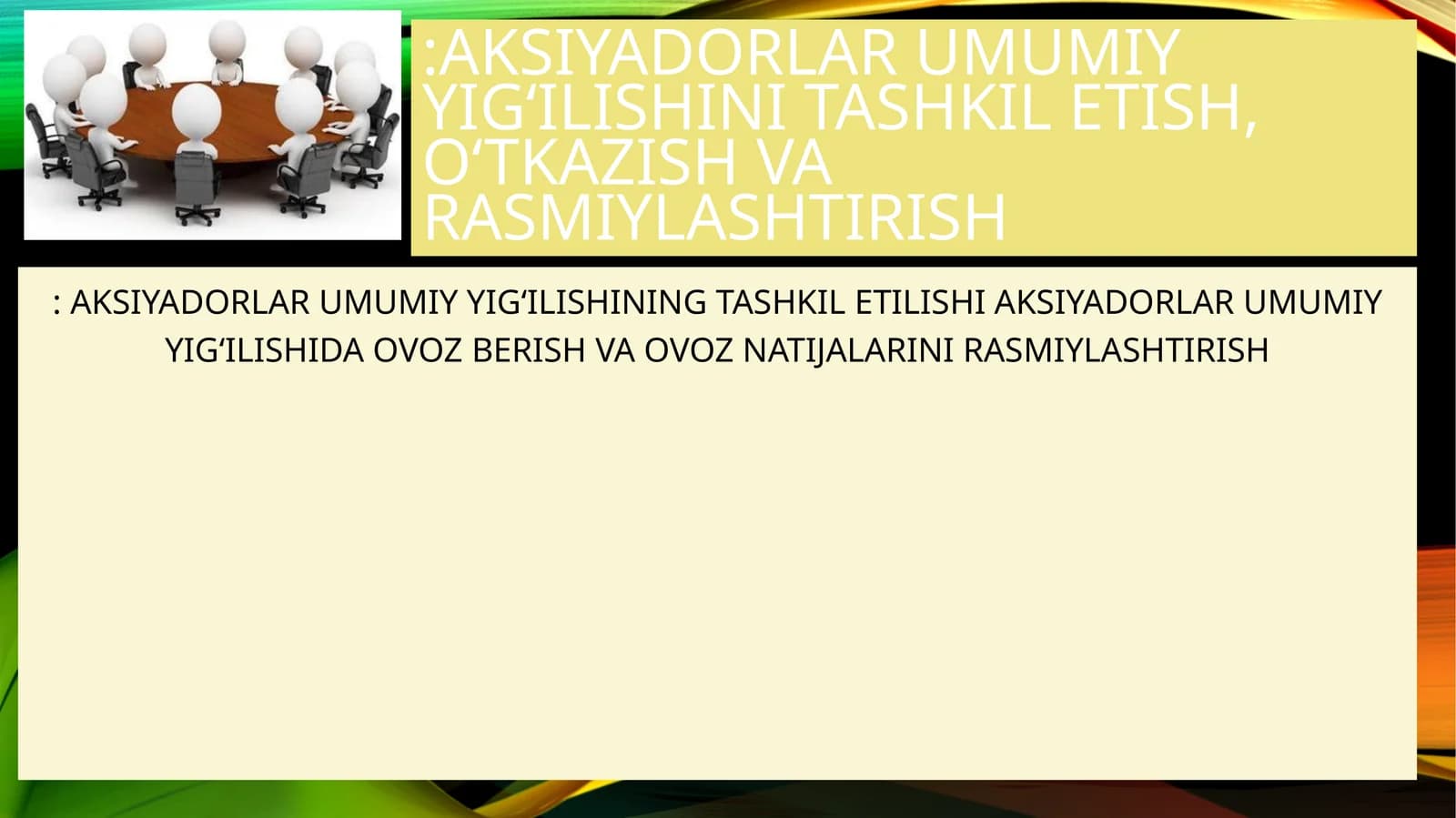 :AKSIYADORLAR UMUMIY YIG‘ILISHINI TASHKIL ETISH, O‘TKAZISH VA RASMIYLASHTIRISH

: AKSIYADORLAR UMUMIY YIG‘ILISHINING TASHKIL ETILISHI AKSIYADORLAR UMUMIY YIG‘ILISHIDA OVOZ BERISH VA OVOZ NATIJALARINI RASMIYLASHTIRISH